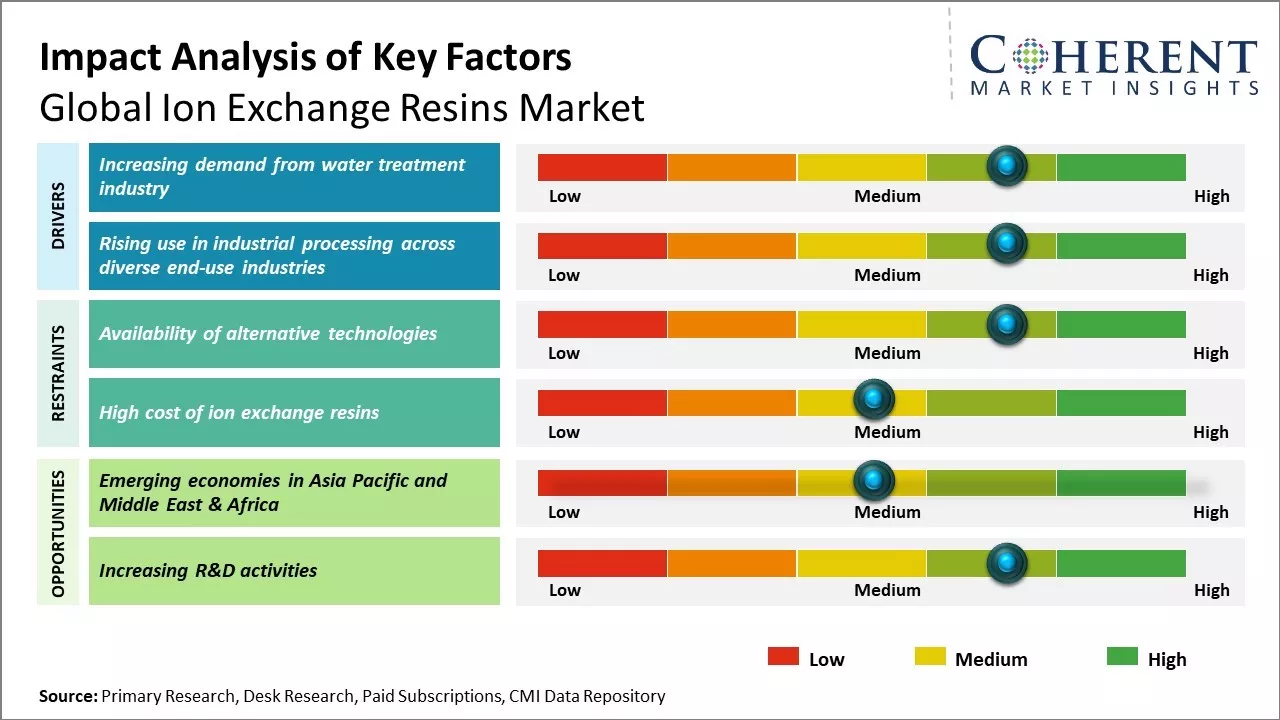 Impact Analysis of Key Factors
Global Ion Exchange Resins Market

COHERENT
MARKET INSIGHTS

DRIVERS

Increasing demand from water treatment industry

Low Medium High

Rising use in industrial processing across diverse end-use industries

Low Medium High

RESTRAINTS

Availability of alternative technologies

Low Medium High

High cost of ion exchange resins

Low Medium High

OPPORTUNITIES

Emerging economies in Asia Pacific and Middle East & Africa

Low Medium High

Increasing R&D activities

Low Medium High

Low Medium High

Source: Primary Research, Desk Research, Paid Subscriptions, CMI Data Repository